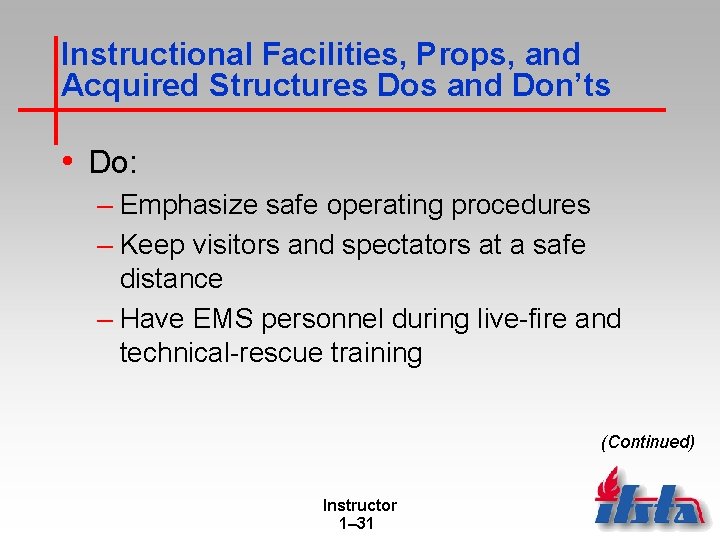 Instructional Facilities, Props, and Acquired Structures Dos and Don'ts

• Do:
– Emphasize safe operating procedures
– Keep visitors and spectators at a safe distance
– Have EMS personnel during live-fire and technical-rescue training

(Continued)

Instructor
1–31

ifsta